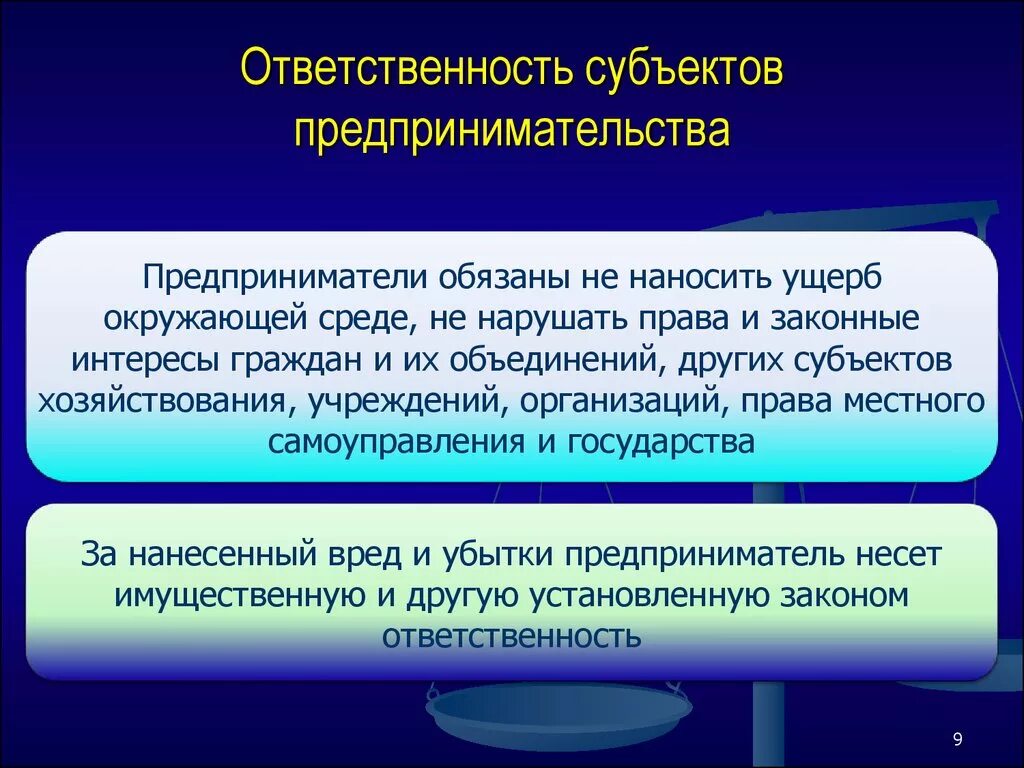 Ответственность субъектов предпринимательства

Предприниматели обязаны не наносить ущерб окружающей среде, не нарушать права и законные интересы граждан и их объединений, других субъектов хозяйствования, учреждений, организаций, права местного самоуправления и государства

За нанесенный вред и убытки предприниматель несет имущественную и другую установленную законом ответственность

9